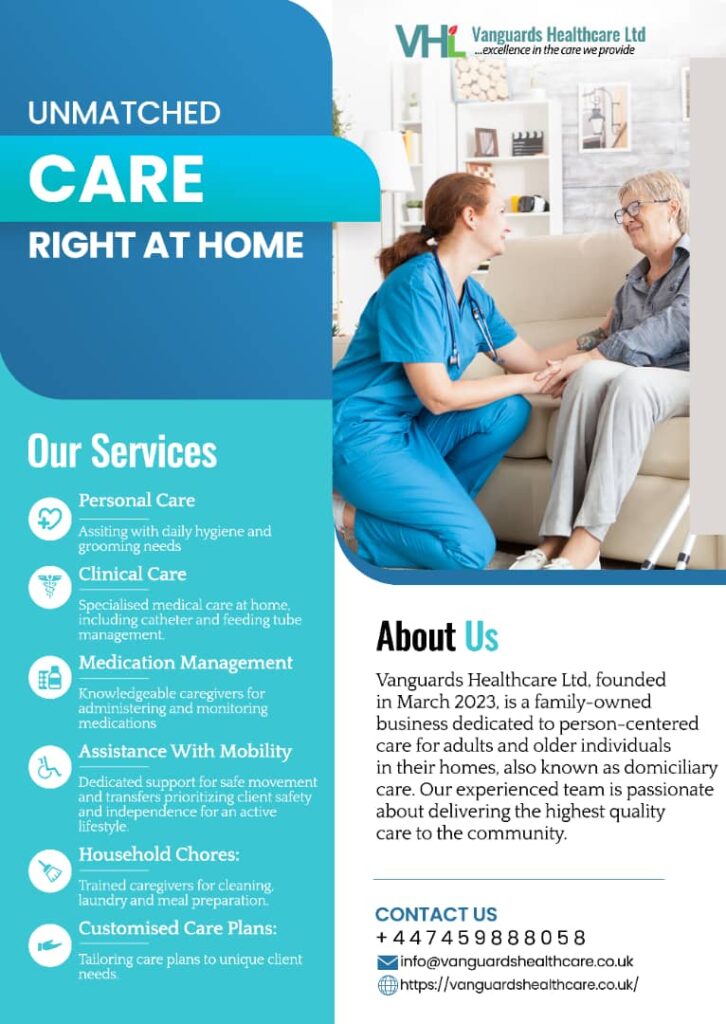 VHL Vanguards Healthcare Ltd
...excellence in the care we provide

UNMATCHED
CARE
RIGHT AT HOME

Our Services

Personal Care
Assiting with daily hygiene and grooming needs

Clinical Care
Specialised medical care at home, including catheter and feeding tube management.

Medication Management
Knowledgeable caregivers for administering and monitoring medications

Assistance With Mobility
Dedicated support for safe movement and transfers prioritizing client safety and independence for an active lifestyle.

Household Chores:
Trained caregivers for cleaning, laundry and meal preparation.

Customised Care Plans:
Tailoring care plans to unique client needs.

About Us

Vanguards Healthcare Ltd, founded in March 2023, is a family-owned business dedicated to person-centered care for adults and older individuals in their homes, also known as domiciliary care. Our experienced team is passionate about delivering the highest quality care to the community.

CONTACT US
+447459888058
info@vanguardshealthcare.co.uk
https://vanguardshealthcare.co.uk/